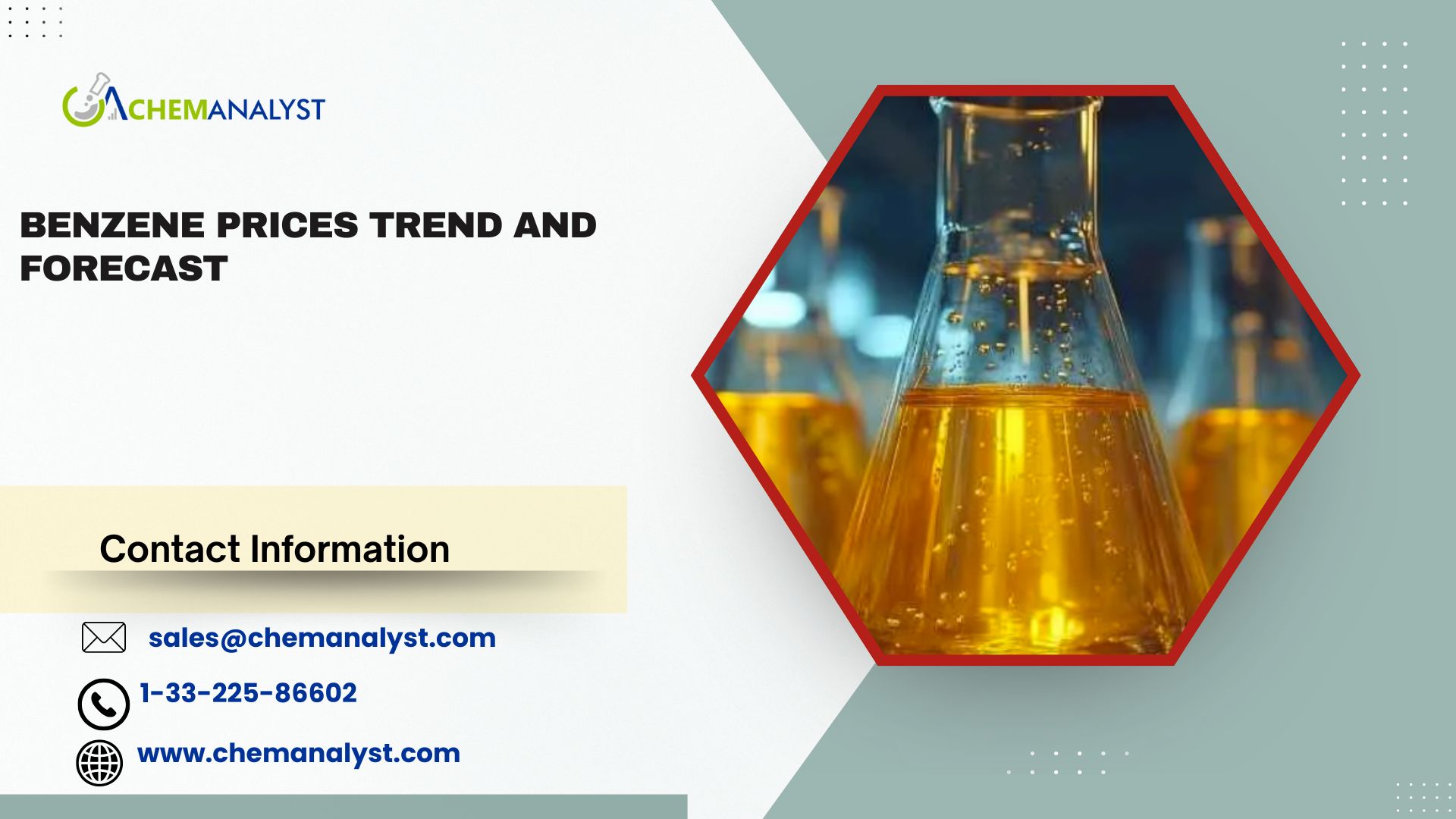 CHEMANALYST

BENZENE PRICES TREND AND FORECAST

Contact Information

sales@chemanalyst.com

1-33-225-86602

www.chemanalyst.com